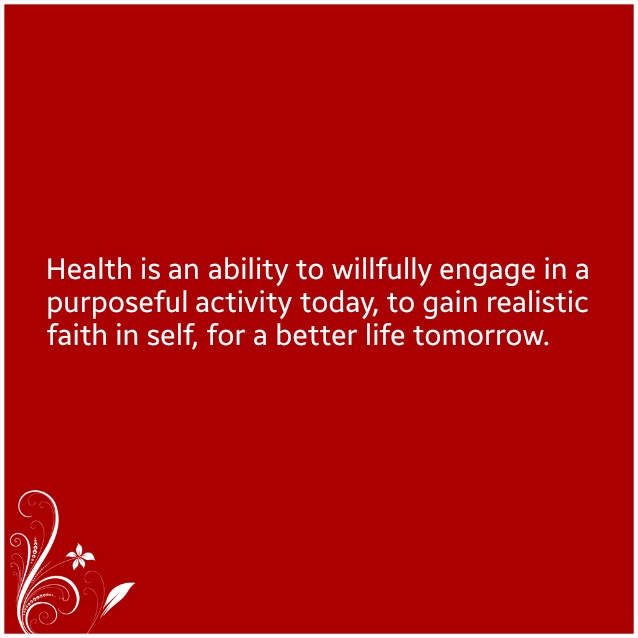 Health is an ability to willfully engage in a purposeful activity today, to gain realistic faith in self, for a better life tomorrow.